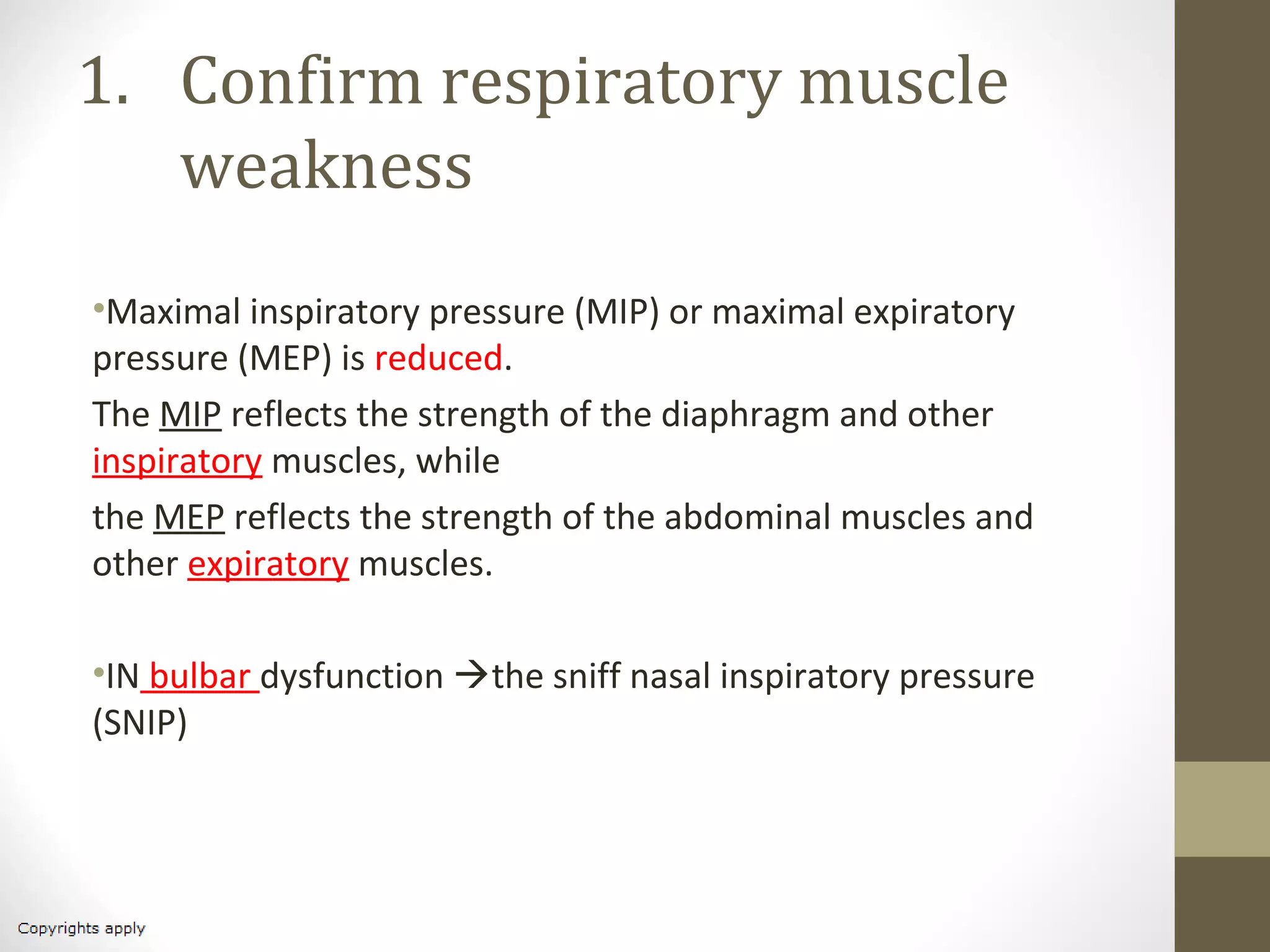 1. Confirm respiratory muscle weakness

•Maximal inspiratory pressure (MIP) or maximal expiratory pressure (MEP) is reduced.

The MIP reflects the strength of the diaphragm and other inspiratory muscles, while

the MEP reflects the strength of the abdominal muscles and other expiratory muscles.

•IN bulbar dysfunction →the sniff nasal inspiratory pressure (SNIP)

Copyrights apply